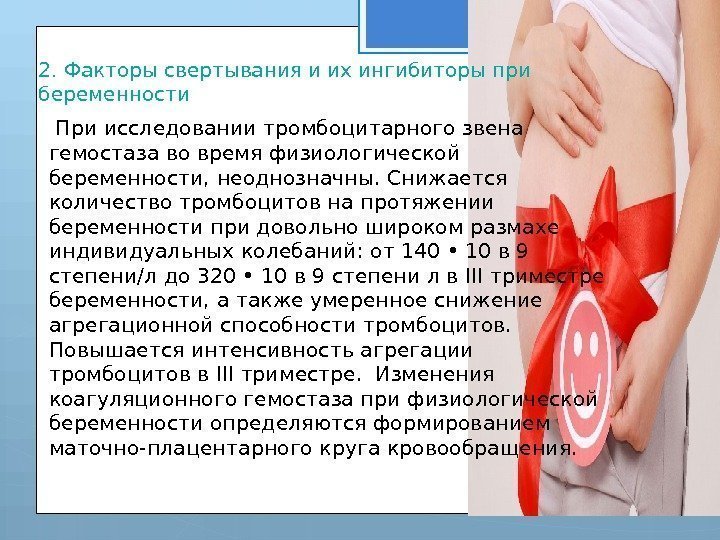 2. Факторы свертывания и их ингибиторы при беременности

При исследовании тромбоцитарного звена гемостаза во время физиологической беременности, неоднозначны. Снижается количество тромбоцитов на протяжении беременности при довольно широком размахе индивидуальных колебаний: от 140 • 10 в 9 степени/л до 320 • 10 в 9 степени л в III триместре беременности, а также умеренное снижение агрегационной способности тромбоцитов. Повышается интенсивность агрегации тромбоцитов в III триместре. Изменения коагуляционного гемостаза при физиологической беременности определяются формированием маточно-плацентарного круга кровообращения.